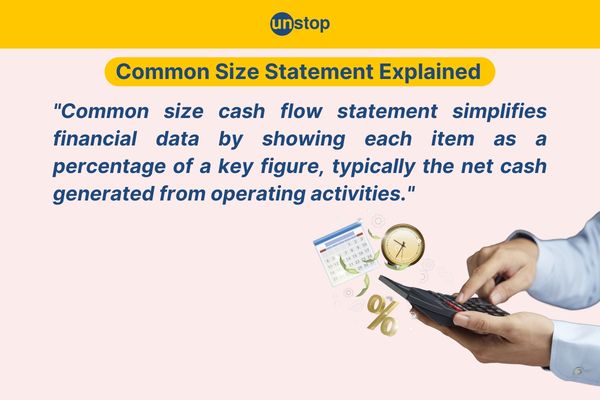 unstop

Common Size Statement Explained

"Common size cash flow statement simplifies financial data by showing each item as a percentage of a key figure, typically the net cash generated from operating activities."

%